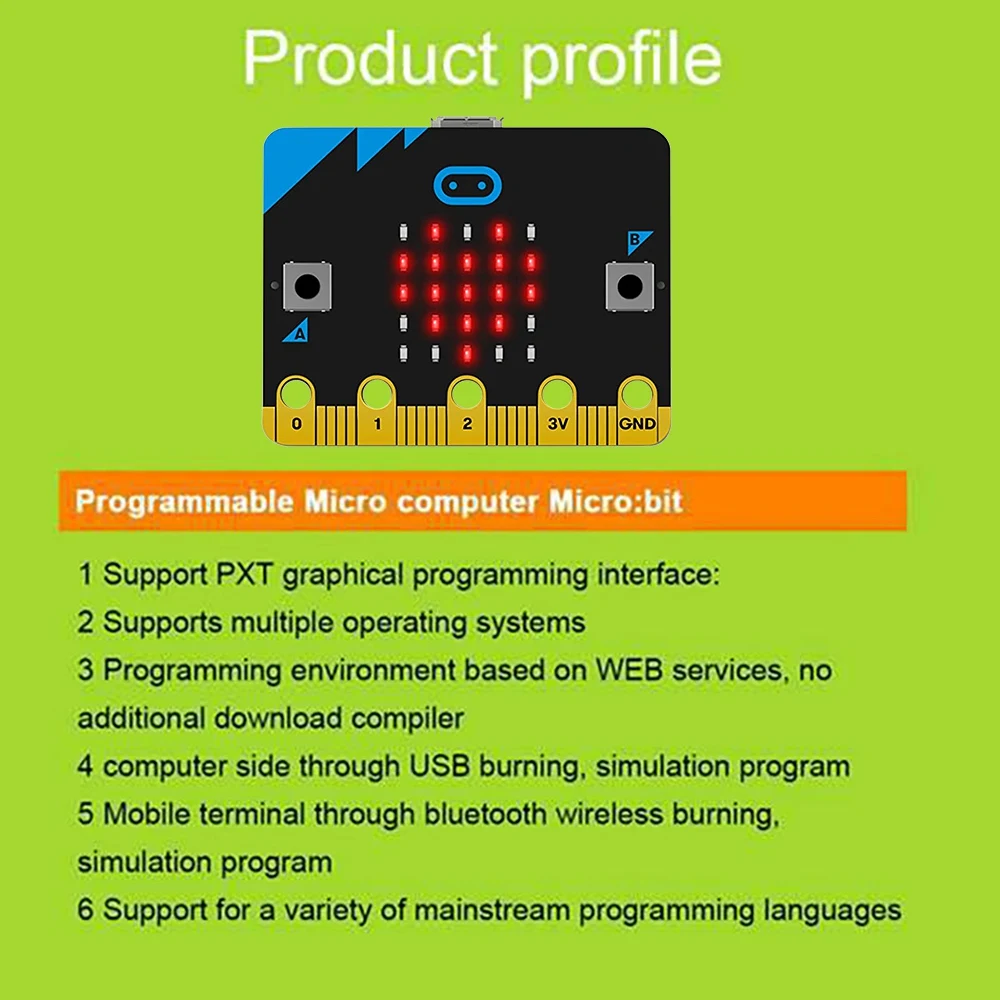 Product profile

B

A

0 1 2 3V GND

Programmable Micro computer Micro:bit

1 Support PXT graphical programming interface:

2 Supports multiple operating systems

3 Programming environment based on WEB services, no additional download compiler

4 computer side through USB burning, simulation program

5 Mobile terminal through bluetooth wireless burning, simulation program

6 Support for a variety of mainstream programming languages